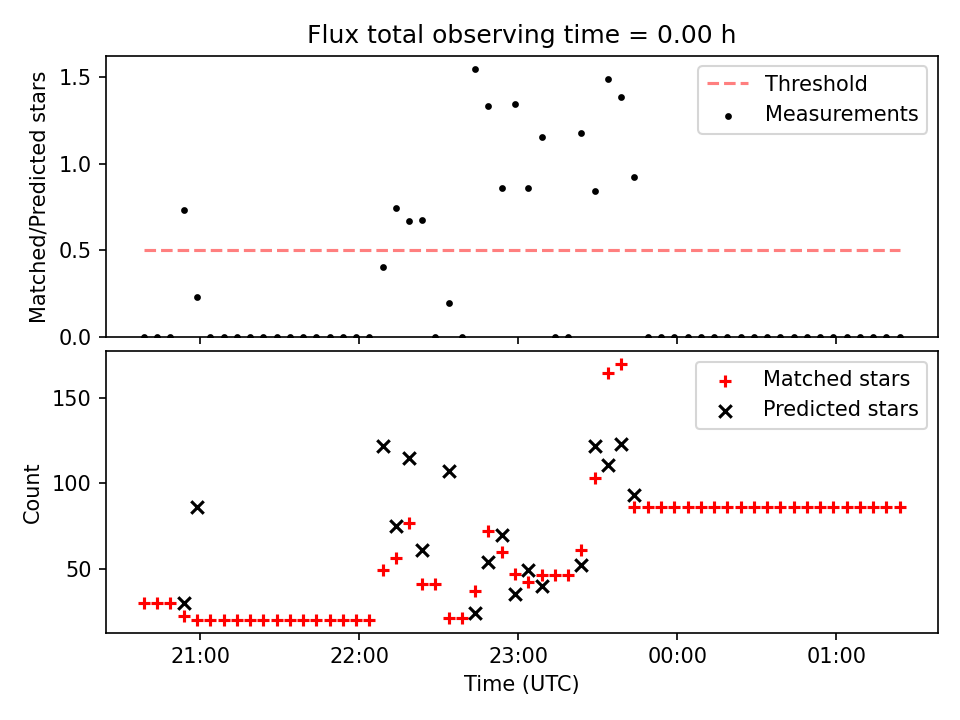 Flux total observing time = 0.00 h

Matched/Predicted stars

1.5
1.0
0.5
0.0

Threshold
Measurements

Count

150
100
50

Matched stars
Predicted stars

21:00
22:00
23:00
00:00
01:00

Time (UTC)